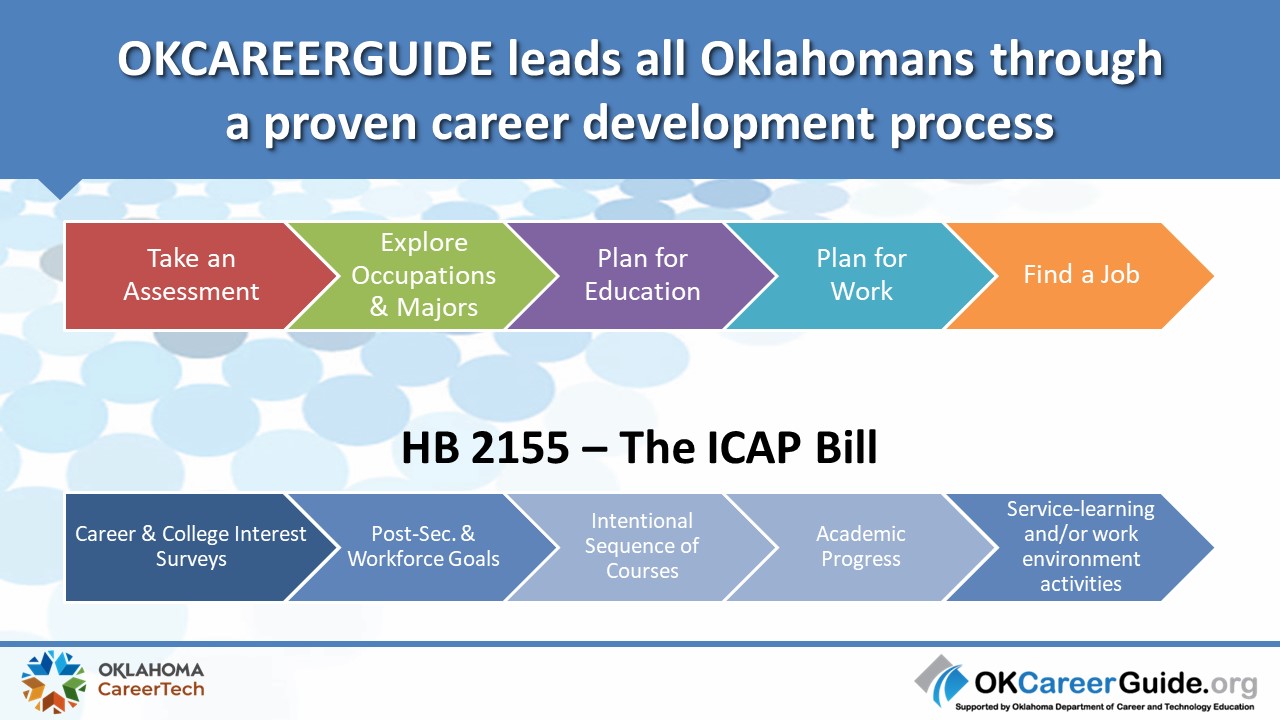 OKCAREERGUIDE leads all Oklahomans through a proven career development process

Take an Assessment

Explore Occupations & Majors

Plan for Education

Plan for Work

Find a Job

HB 2155 – The ICAP Bill

Career & College Interest Surveys

Post-Sec. & Workforce Goals

Intentional Sequence of Courses

Academic Progress

Service-learning and/or work environment activities

OKLAHOMA CareerTech

OKCareerGuide.org
Supported by Oklahoma Department of Career and Technology Education